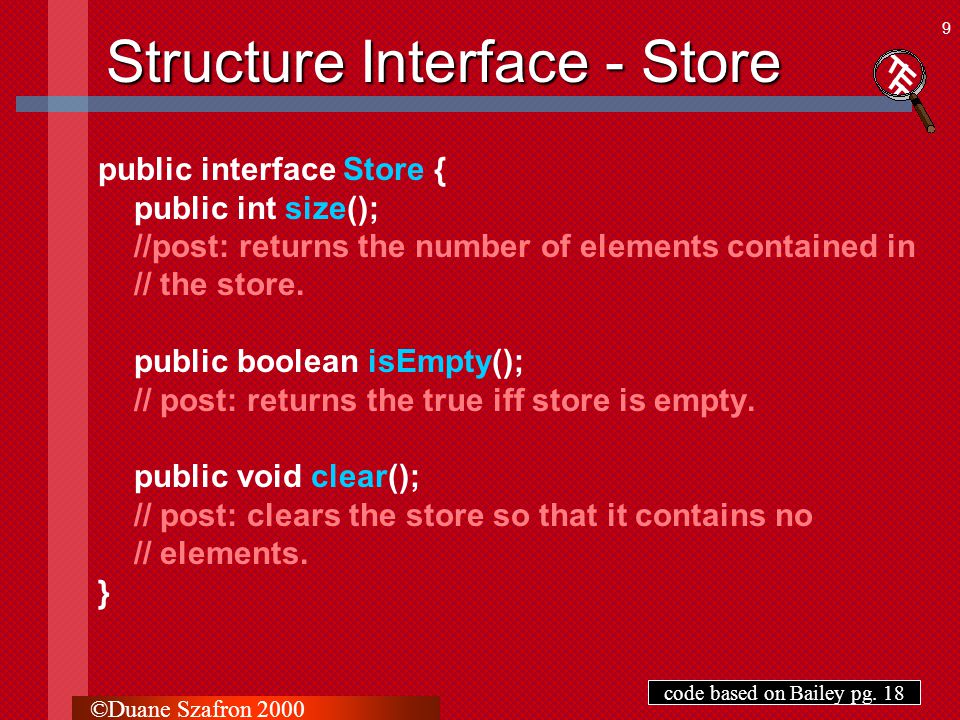 9

Structure Interface - Store

public interface Store {
public int size();
//post: returns the number of elements contained in
// the store.

public boolean isEmpty();
// post: returns the true iff store is empty.

public void clear();
// post: clears the store so that it contains no
// elements.
}

code based on Bailey pg. 18

©Duane Szafron 2000